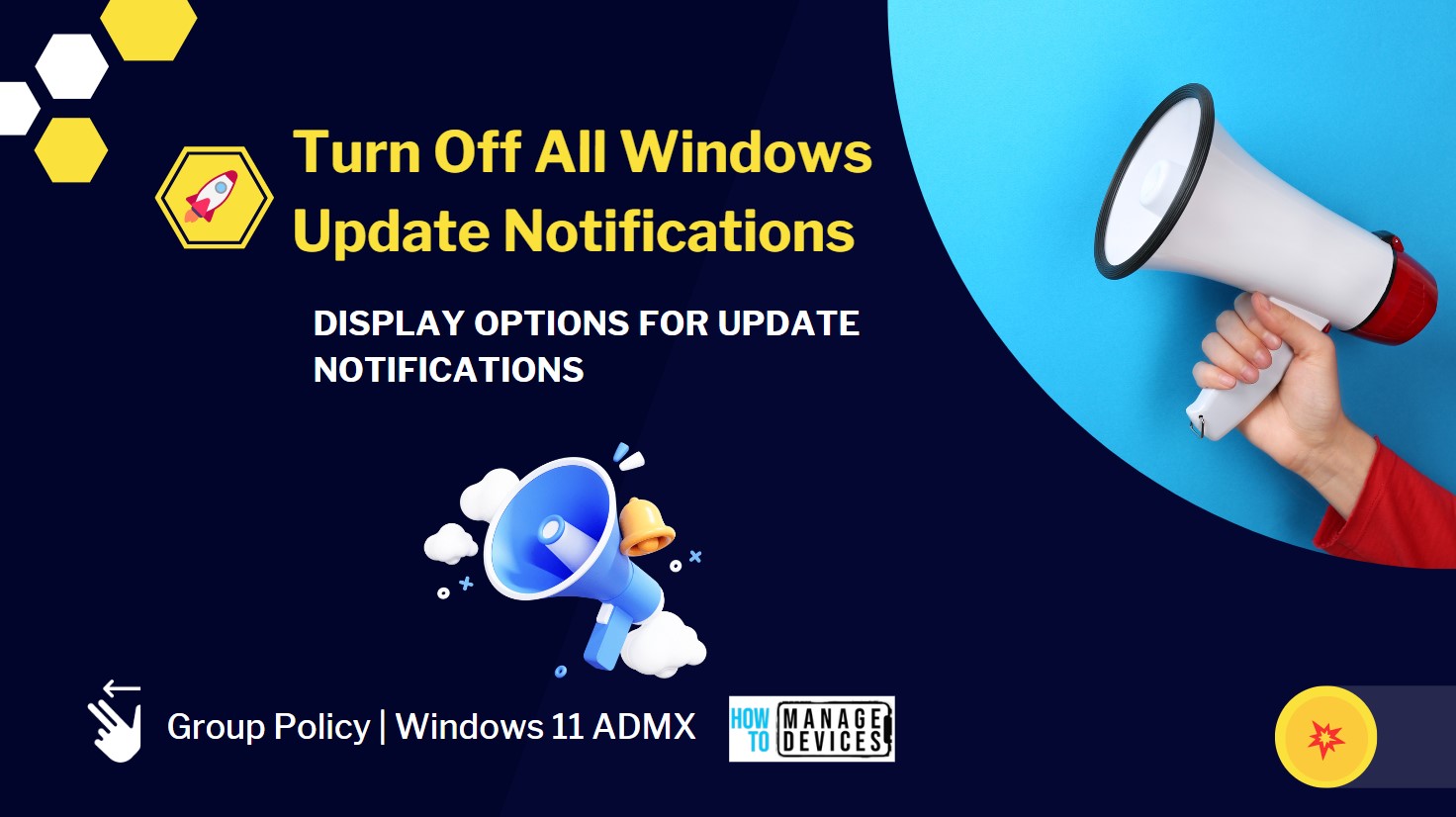 Turn Off All Windows Update Notifications

DISPLAY OPTIONS FOR UPDATE NOTIFICATIONS

Group Policy | Windows 11 ADMX

HOW TO MANAGE DEVICES